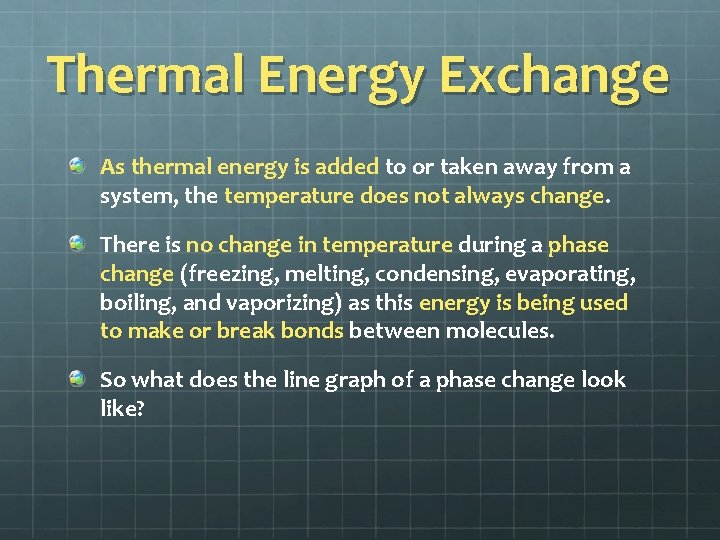 Thermal Energy Exchange

As thermal energy is added to or taken away from a system, the temperature does not always change.

There is no change in temperature during a phase change (freezing, melting, condensing, evaporating, boiling, and vaporizing) as this energy is being used to make or break bonds between molecules.

So what does the line graph of a phase change look like?